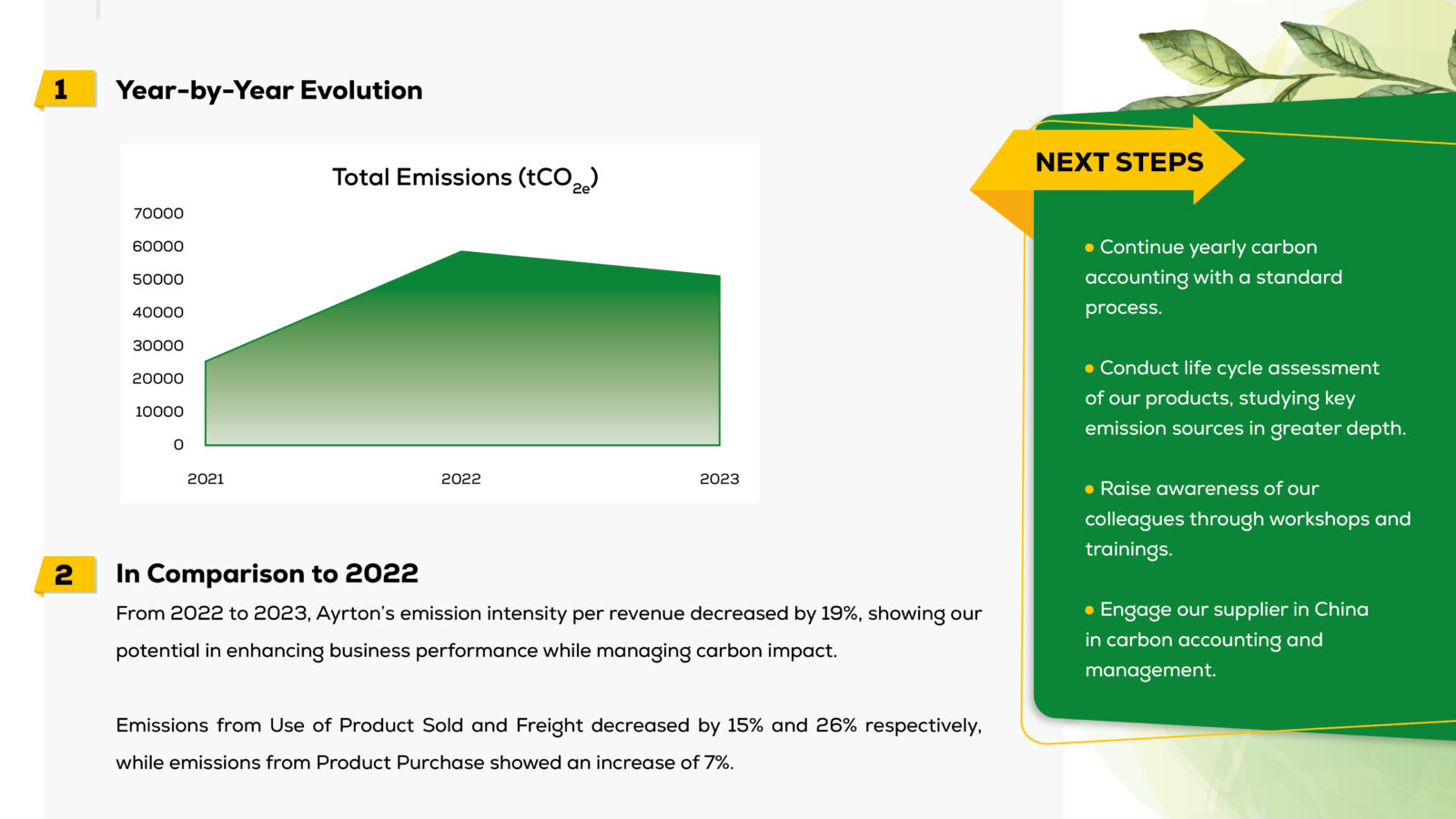 1 Year-by-Year Evolution

Total Emissions ($tCO_{2e}$)

70000
60000
50000
40000
30000
20000
10000
0

2021
2022
2023

2 In Comparison to 2022

From 2022 to 2023, Ayrton's emission intensity per revenue decreased by 19%, showing our potential in enhancing business performance while managing carbon impact.

Emissions from Use of Product Sold and Freight decreased by 15% and 26% respectively, while emissions from Product Purchase showed an increase of 7%.

NEXT STEPS

• Continue yearly carbon accounting with a standard process.

• Conduct life cycle assessment of our products, studying key emission sources in greater depth.

• Raise awareness of our colleagues through workshops and trainings.

• Engage our supplier in China in carbon accounting and management.